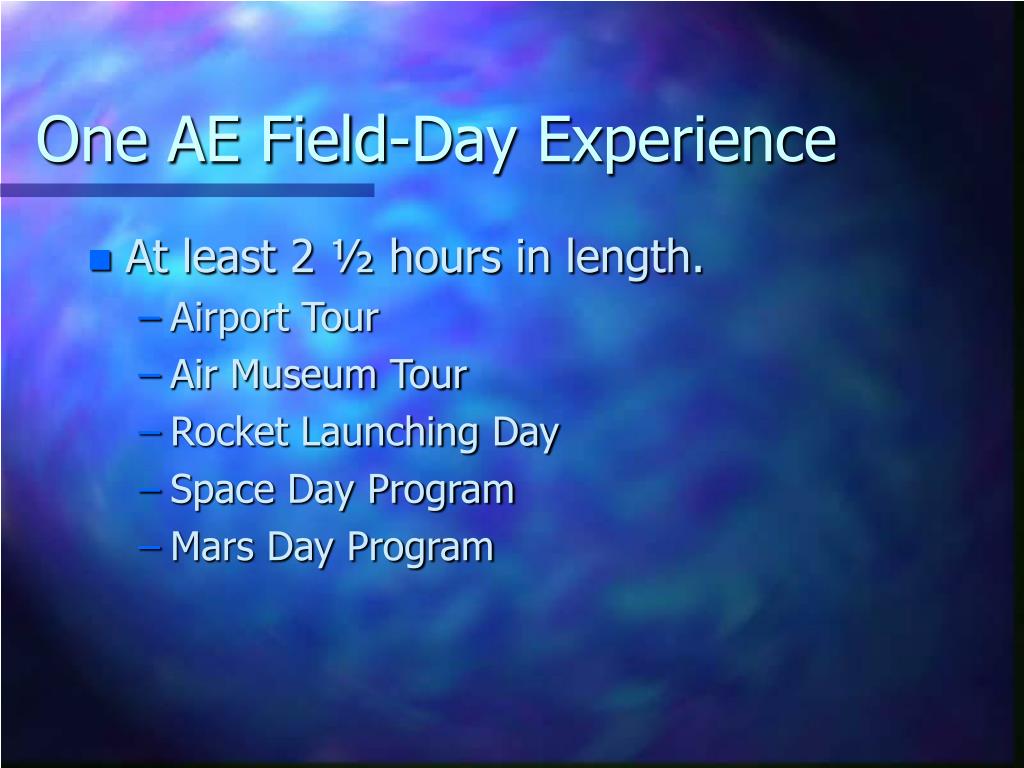 One AE Field-Day Experience

• At least 2 ½ hours in length.
- Airport Tour
- Air Museum Tour
- Rocket Launching Day
- Space Day Program
- Mars Day Program